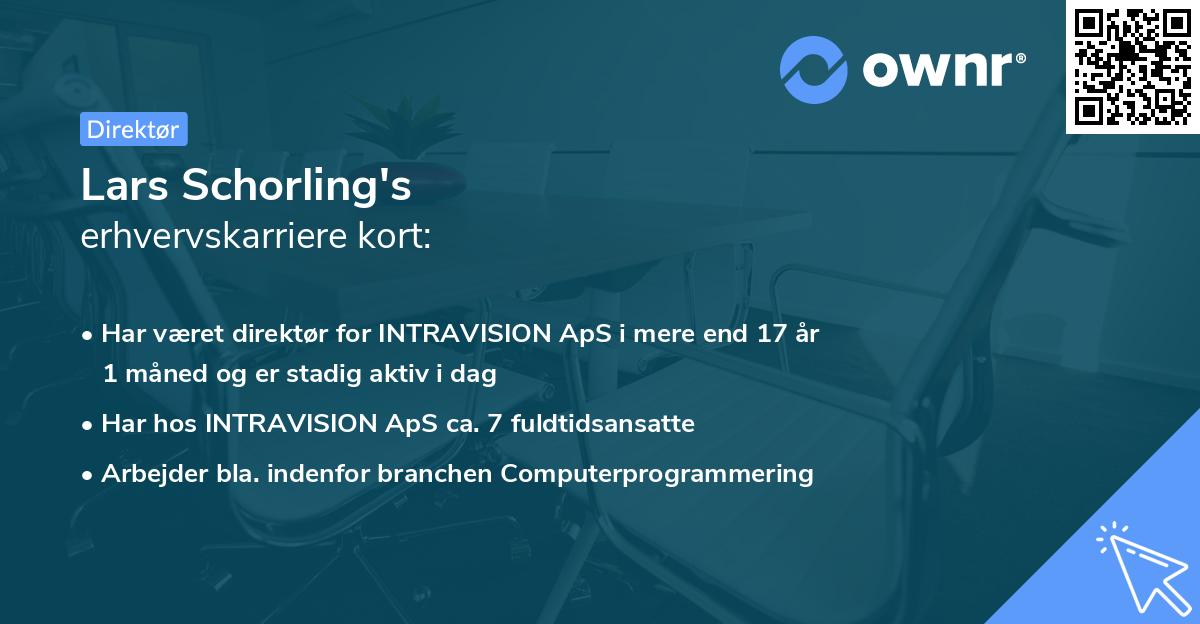 ownr®

Direktør

Lars Schorling's
erhvervskarriere kort:

• Har været direktør for INTRAVISION ApS i mere end 17 år 1 måned og er stadig aktiv i dag
• Har hos INTRAVISION ApS ca. 7 fuldtidsansatte
• Arbejder bla. indenfor branchen Computerprogrammering